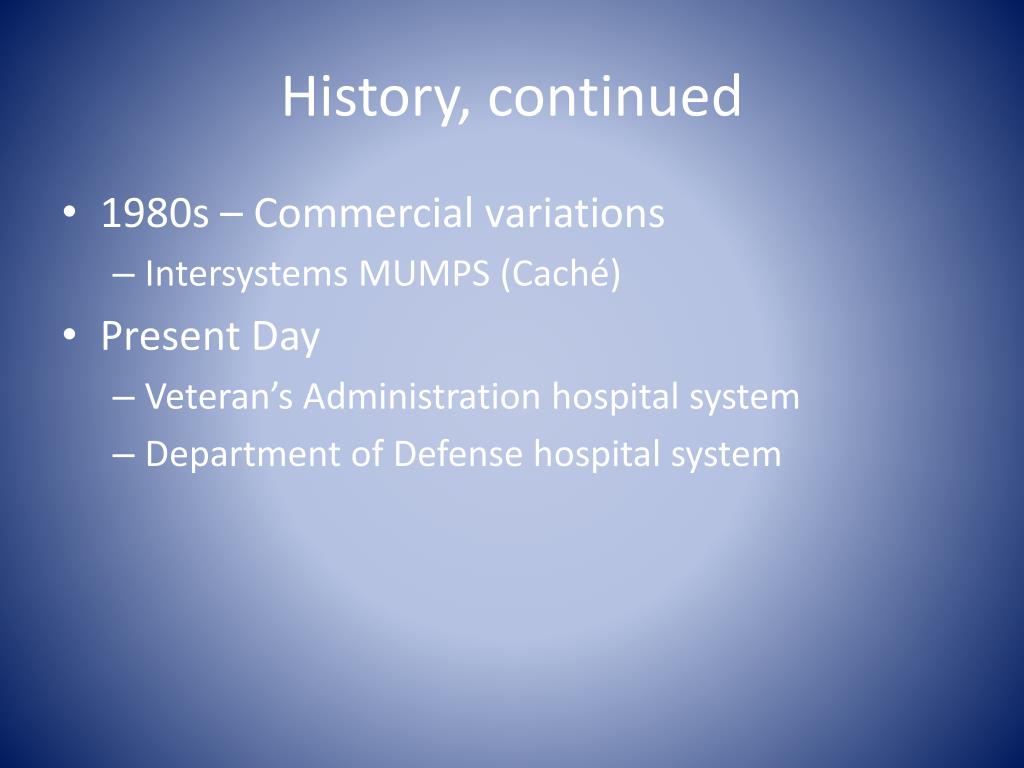 History, continued

• 1980s – Commercial variations
– Intersystems MUMPS (Caché)
• Present Day
– Veteran’s Administration hospital system
– Department of Defense hospital system